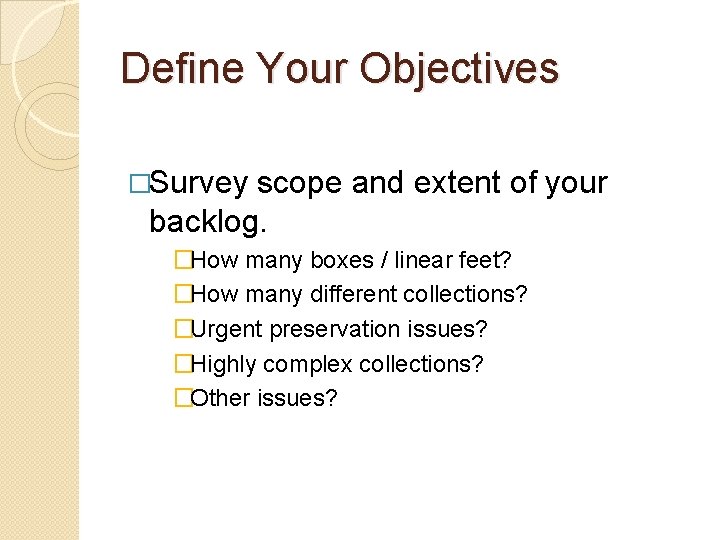 Define Your Objectives

□Survey scope and extent of your backlog.

□How many boxes / linear feet?
□How many different collections?
□Urgent preservation issues?
□Highly complex collections?
□Other issues?